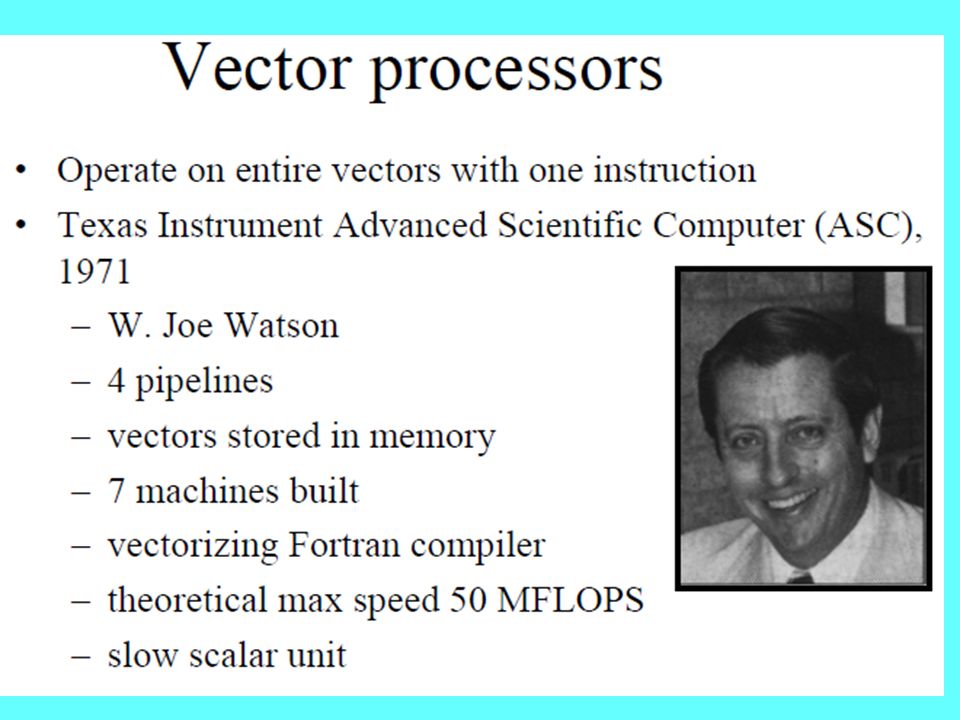 Vector processors

• Operate on entire vectors with one instruction
• Texas Instrument Advanced Scientific Computer (ASC), 1971
  – W. Joe Watson
  – 4 pipelines
  – vectors stored in memory
  – 7 machines built
  – vectorizing Fortran compiler
  – theoretical max speed 50 MFLOPS
  – slow scalar unit